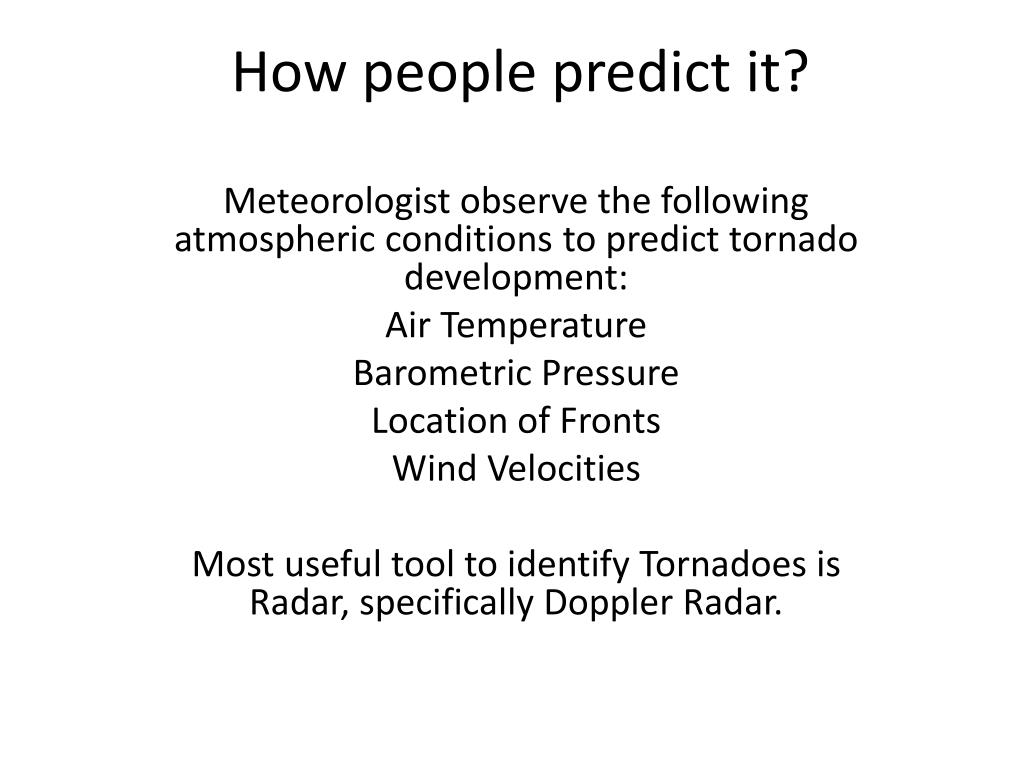 How people predict it?

Meteorologist observe the following atmospheric conditions to predict tornado development:

Air Temperature

Barometric Pressure

Location of Fronts

Wind Velocities

Most useful tool to identify Tornadoes is Radar, specifically Doppler Radar.